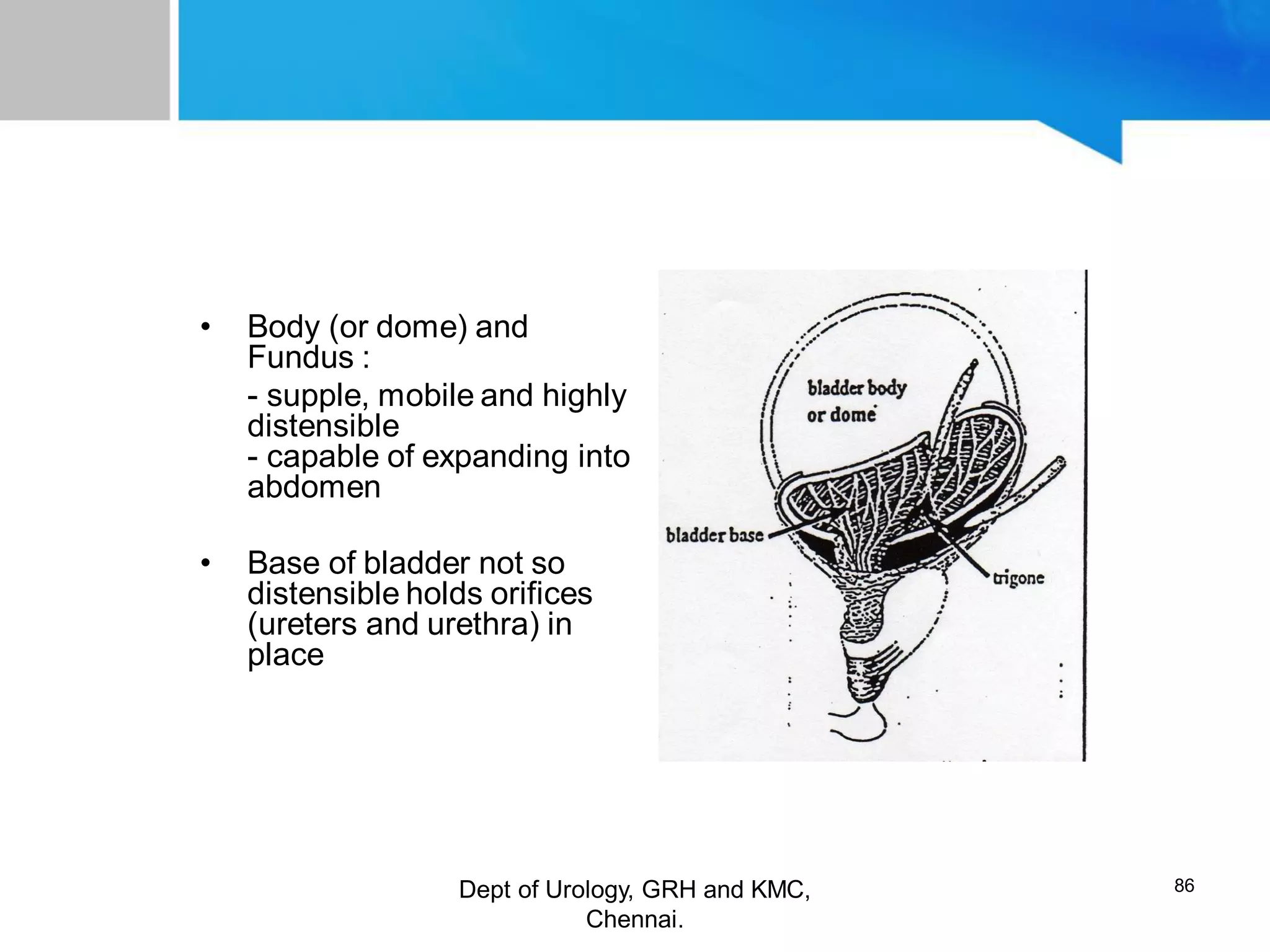 • Body (or dome) and Fundus :

- supple, mobile and highly distensible
- capable of expanding into abdomen

• Base of bladder not so distensible holds orifices (ureters and urethra) in place

bladder body or dome

bladder base

trigone

Dept of Urology, GRH and KMC, Chennai.

86